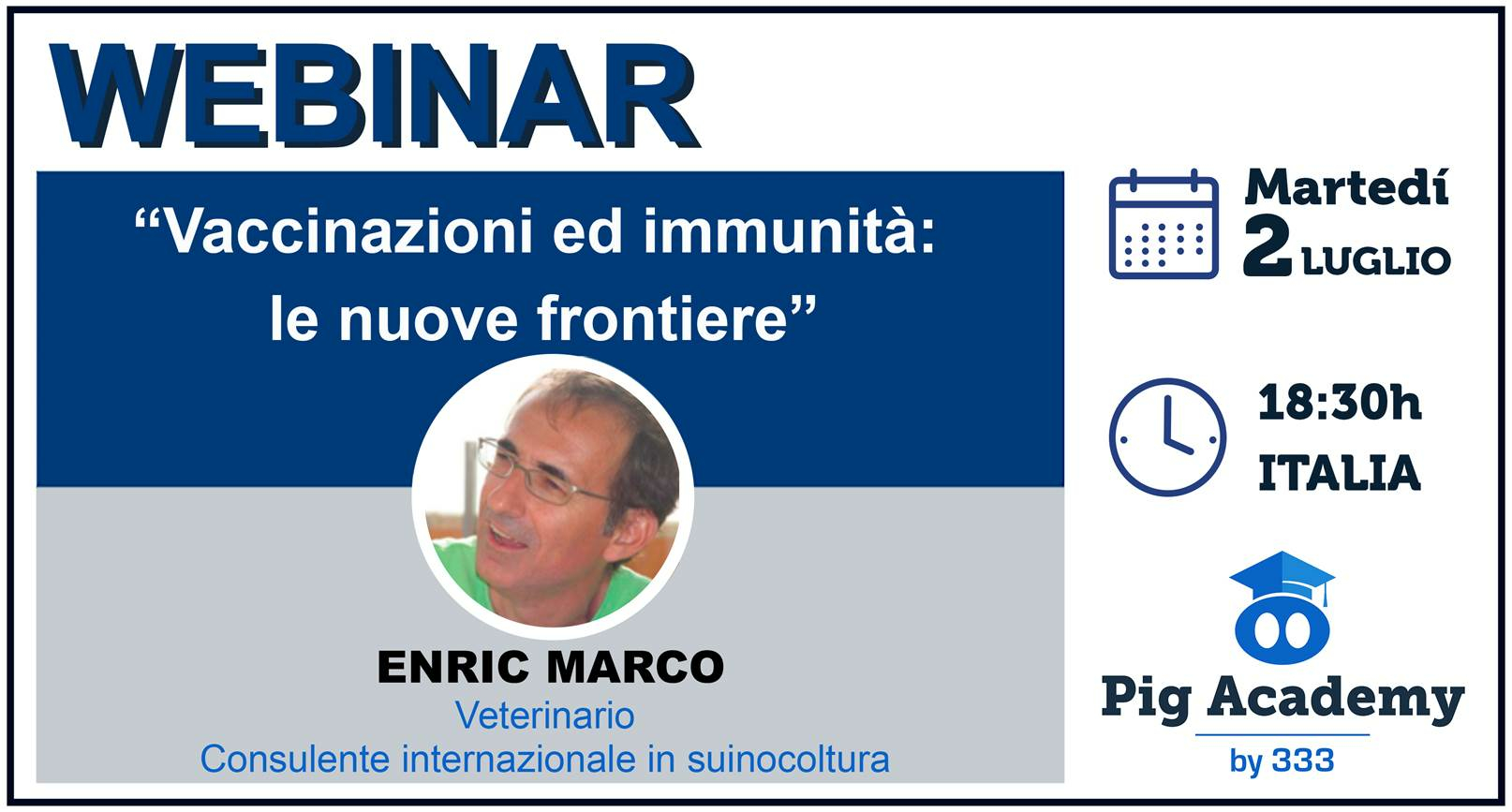 WEBINAR

“Vaccinazioni ed immunità: le nuove frontiere”

ENRIC MARCO
Veterinario
Consulente internazionale in suinocoltura

Martedí
2 LUGLIO

18:30h
ITALIA

Pig Academy
by 333